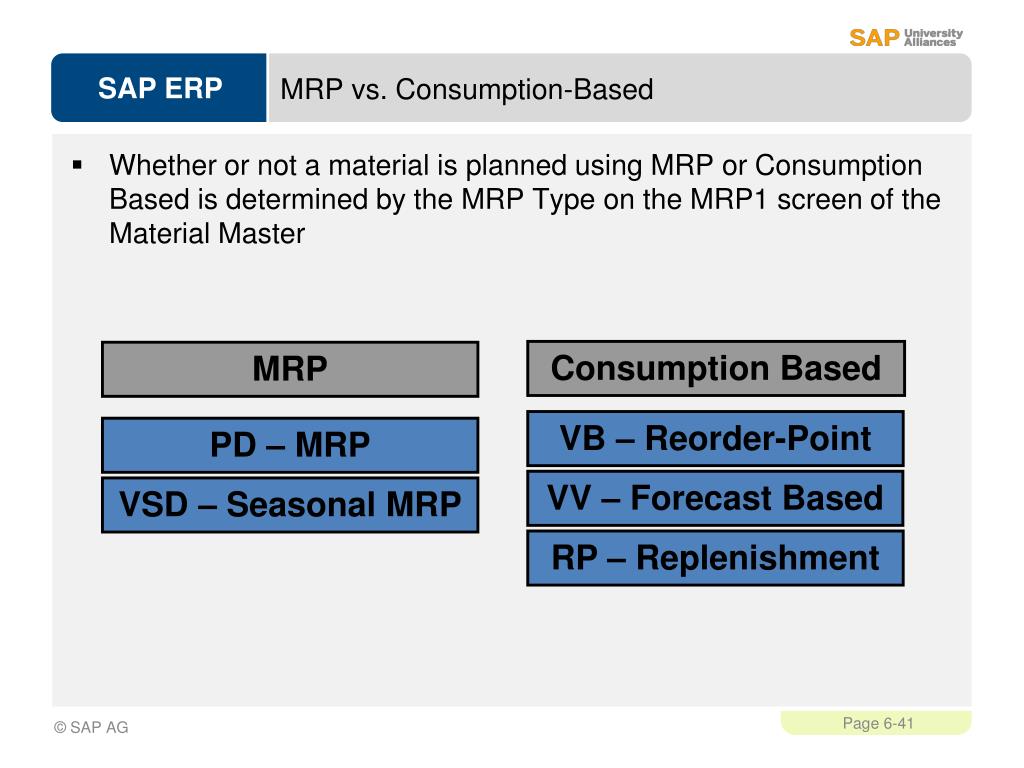 SAP University Alliances

SAP ERP

MRP vs. Consumption-Based

▪ Whether or not a material is planned using MRP or Consumption Based is determined by the MRP Type on the MRP1 screen of the Material Master

MRP

PD – MRP

VSD – Seasonal MRP

Consumption Based

VB – Reorder-Point

VV – Forecast Based

RP – Replenishment

© SAP AG

Page 6-41